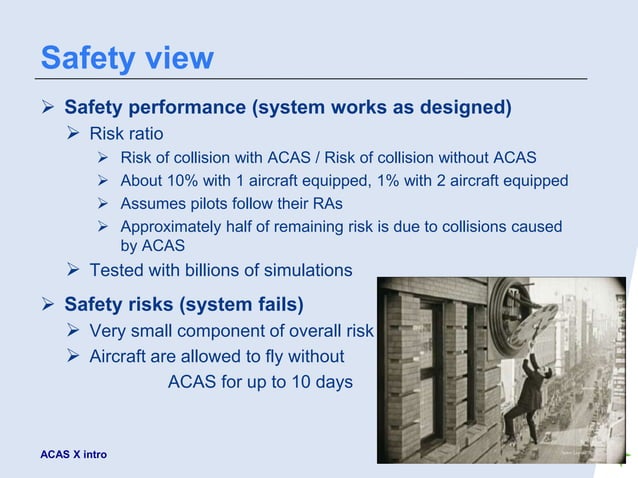 Safety view

➢ Safety performance (system works as designed)
  ➢ Risk ratio
    ➢ Risk of collision with ACAS / Risk of collision without ACAS
    ➢ About 10% with 1 aircraft equipped, 1% with 2 aircraft equipped
    ➢ Assumes pilots follow their RAs
    ➢ Approximately half of remaining risk is due to collisions caused by ACAS
  ➢ Tested with billions of simulations

➢ Safety risks (system fails)
  ➢ Very small component of overall risk
  ➢ Aircraft are allowed to fly without ACAS for up to 10 days

ACAS X intro